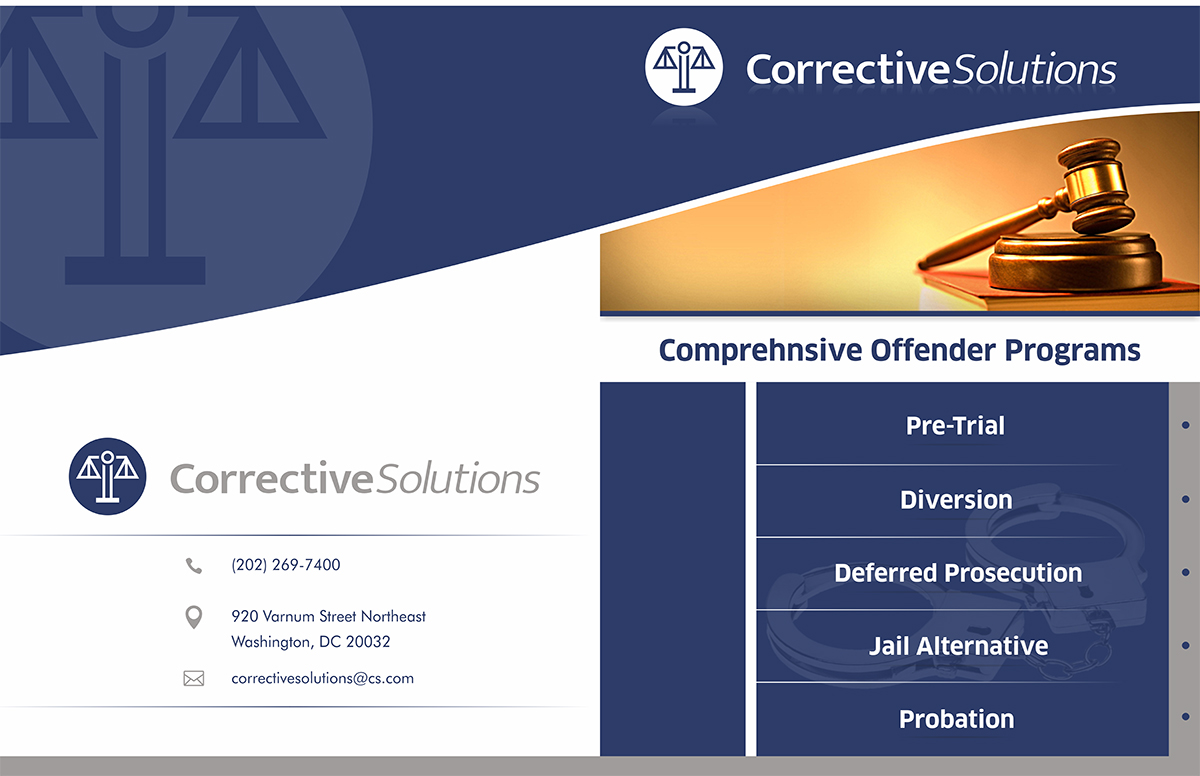 CorrectiveSolutions

Comprehnsive Offender Programs

Pre-Trial

Diversion

Deferred Prosecution

Jail Alternative

Probation

CorrectiveSolutions

(202) 269-7400

920 Varnum Street Northeast
Washington, DC 20032

correctivesolutions@cs.com